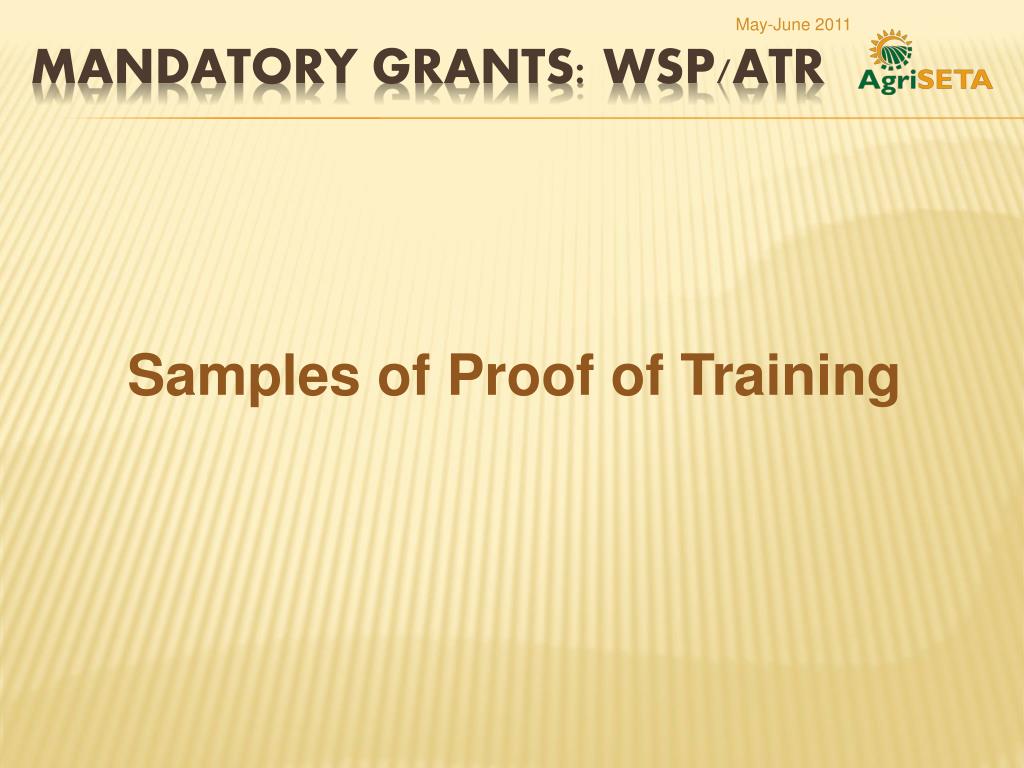 May-June 2011

MANDATORY GRANTS: WSP/ATR

AgriSETA

Samples of Proof of Training